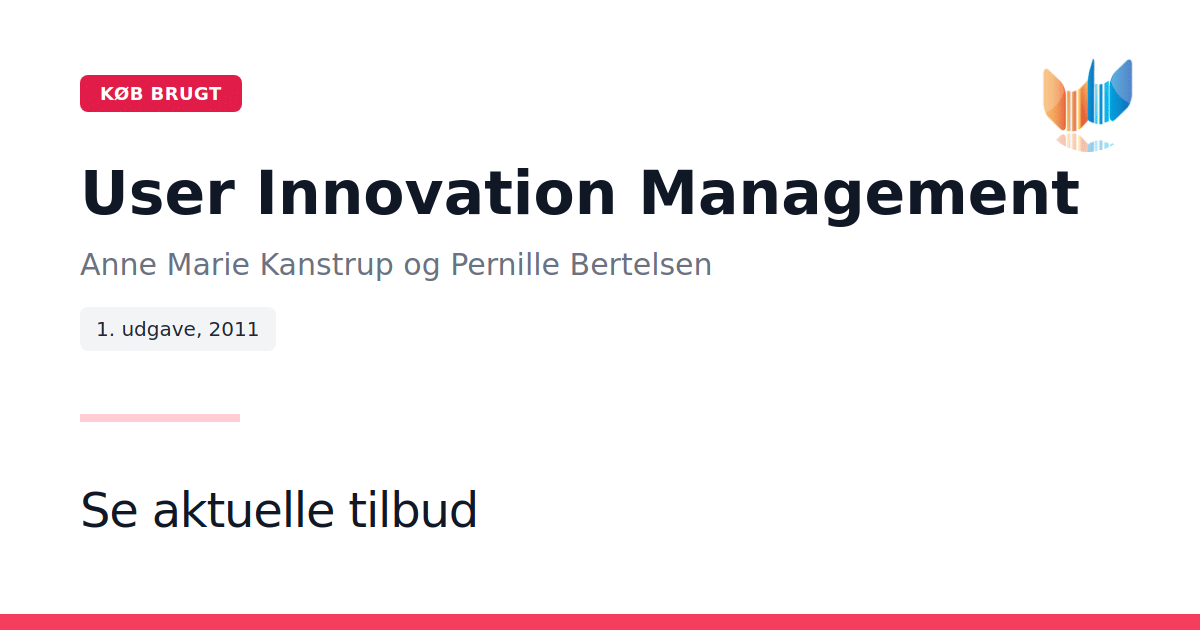 KØB BRUGT

User Innovation Management

Anne Marie Kanstrup og Pernille Bertelsen

1. udgave, 2011

Se aktuelle tilbud